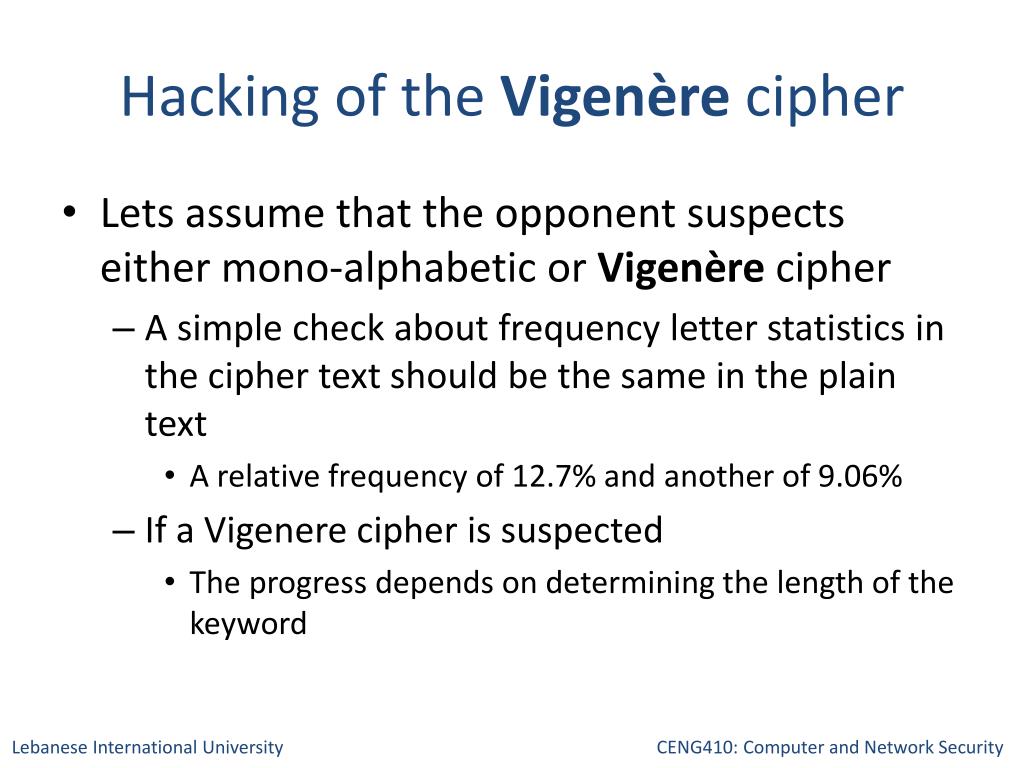 Hacking of the Vigenère cipher

• Lets assume that the opponent suspects either mono-alphabetic or Vigenère cipher

– A simple check about frequency letter statistics in the cipher text should be the same in the plain text

• A relative frequency of 12.7% and another of 9.06%

– If a Vigenere cipher is suspected

• The progress depends on determining the length of the keyword

Lebanese International University

CENG410: Computer and Network Security